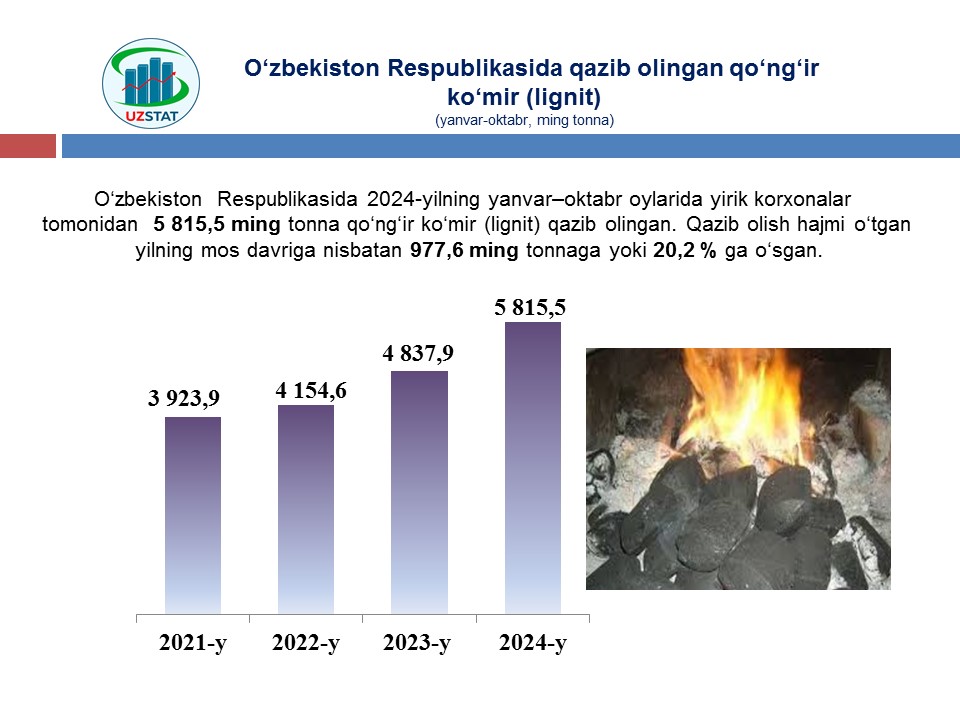 UZSTAT

O‘zbekiston Respublikasida qazib olingan qo‘ng‘ir ko‘mir (lignit)
(yanvar-oktabr, ming tonna)

O‘zbekiston Respublikasida 2024-yilning yanvar–oktabr oylarida yirik korxonalar tomonidan 5 815,5 ming tonna qo‘ng‘ir ko‘mir (lignit) qazib olingan. Qazib olish hajmi o‘tgan yilning mos davriga nisbatan 977,6 ming tonnaga yoki 20,2 % ga o‘sgan.

3 923,9
4 154,6
4 837,9
5 815,5

2021-y
2022-y
2023-y
2024-y